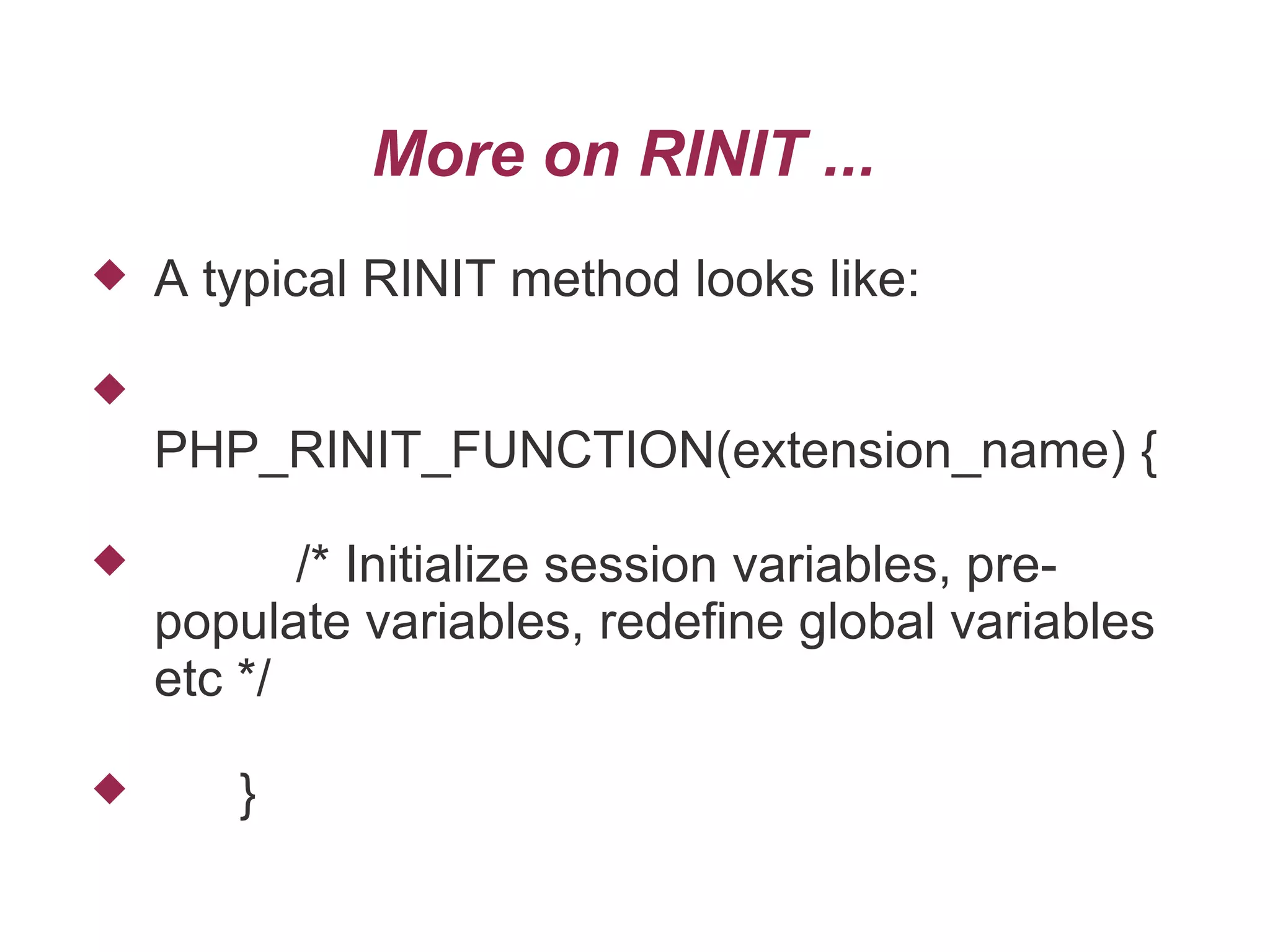 More on RINIT ...

A typical RINIT method looks like:

PHP_RINIT_FUNCTION(extension_name) {

/* Initialize session variables, pre-populate variables, redefine global variables etc */

}